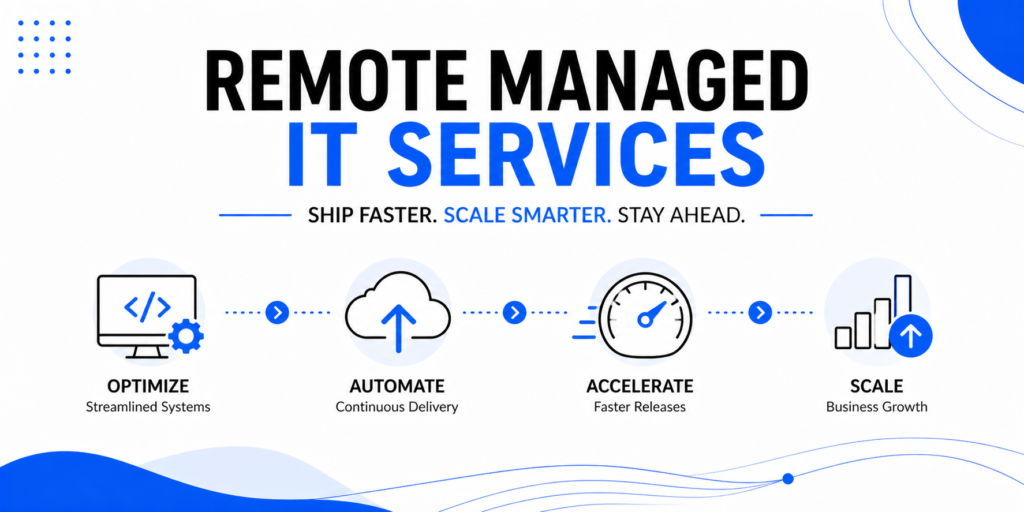 REMOTE MANAGED
IT SERVICES

SHIP FASTER. SCALE SMARTER. STAY AHEAD.

</>

OPTIMIZE
Streamlined Systems

AUTOMATE
Continuous Delivery

ACCELERATE
Faster Releases

SCALE
Business Growth